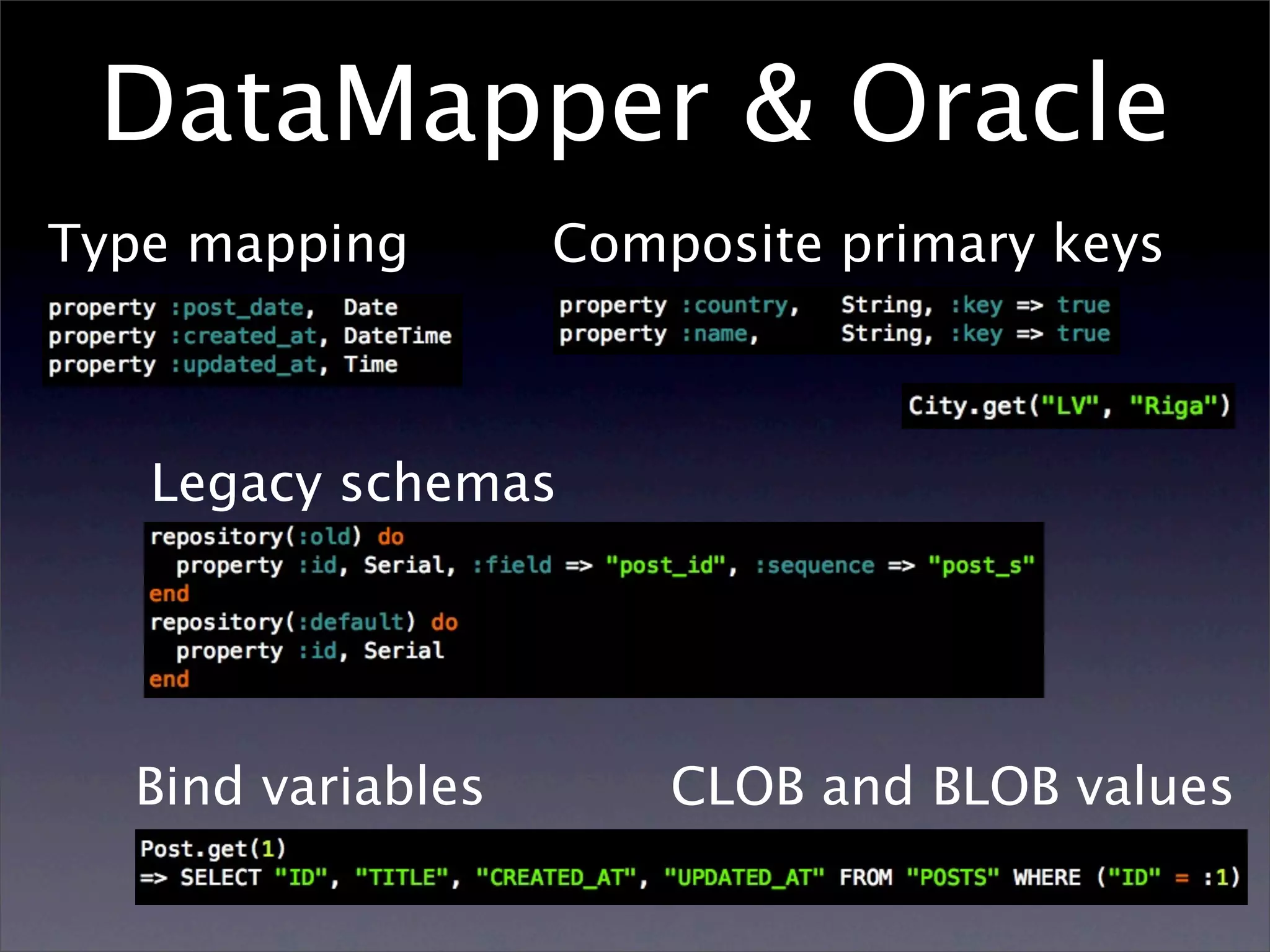 DataMapper & Oracle

Type mapping

property :post_date, Date
property :created_at, DateTime
property :updated_at, Time

Composite primary keys

property :country, String, :key => true
property :name, String, :key => true

City.get("LV", "Riga")

Legacy schemas

repository(:old) do
property :id, Serial, :field => "post_id", :sequence => "post_s"
end
repository(:default) do
property :id, Serial
end

Bind variables

CLOB and BLOB values

Post.get(1)
=> SELECT "ID", "TITLE", "CREATED_AT", "UPDATED_AT" FROM "POSTS" WHERE ("ID" = :1)